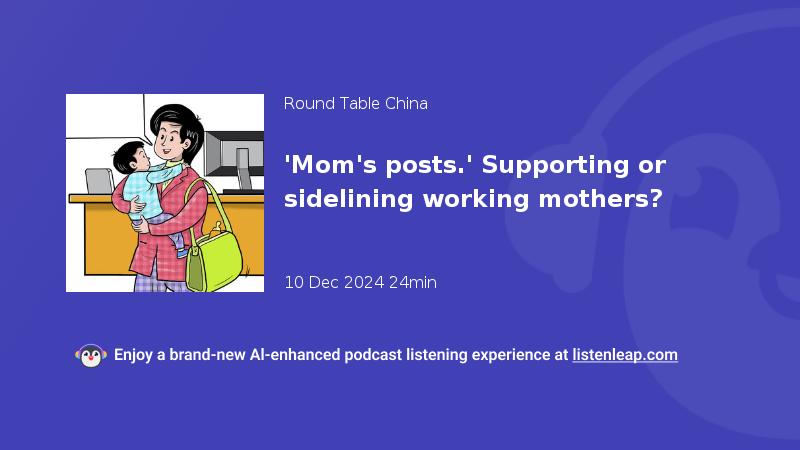 Round Table China

'Mom's posts.' Supporting or sidelining working mothers?

10 Dec 2024 24min

Enjoy a brand-new AI-enhanced podcast listening experience at listenleap.com